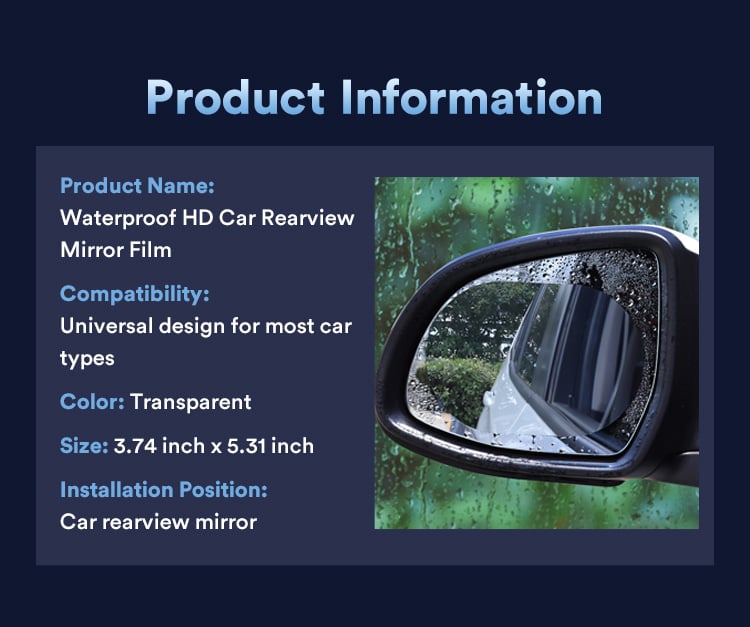 Product Information

Product Name:
Waterproof HD Car Rearview Mirror Film

Compatibility:
Universal design for most car types

Color: Transparent

Size: 3.74 inch x 5.31 inch

Installation Position:
Car rearview mirror